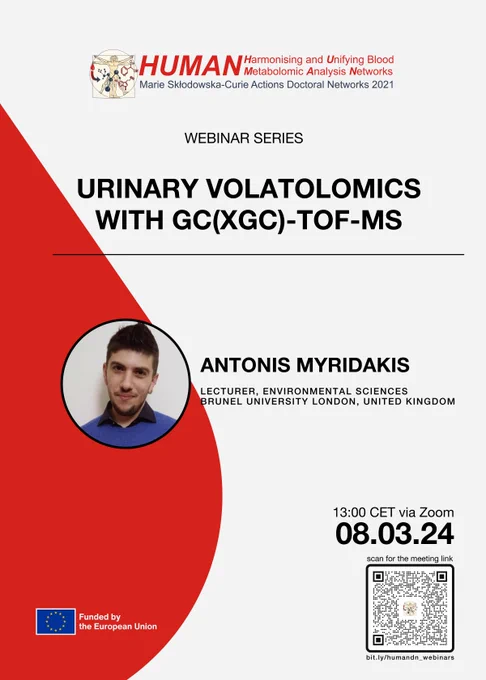 HUMAN Harmonising and Unifying Blood Metabolomic Analysis Networks
Marie Skłodowska-Curie Actions Doctoral Networks 2021

WEBINAR SERIES

URINARY VOLATOLOMICS WITH GC(XGC)-TOF-MS

ANTONIS MYRIDAKIS

LECTURER, ENVIRONMENTAL SCIENCES
BRUNEL UNIVERSITY LONDON, UNITED KINGDOM

13:00 CET via Zoom
08.03.24
scan for the meeting link

bit.ly/humandn_webinars

Funded by the European Union